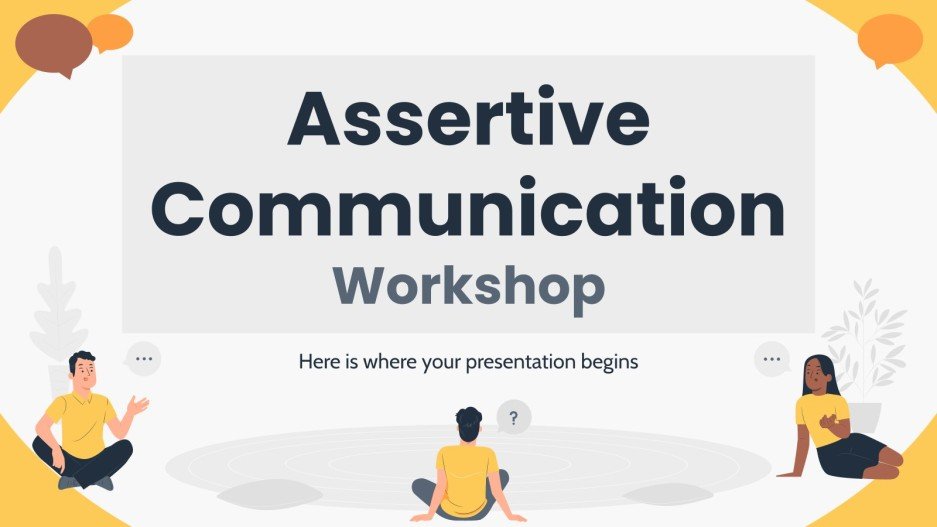 Assertive Communication Workshop

Here is where your presentation begins

...

?

...